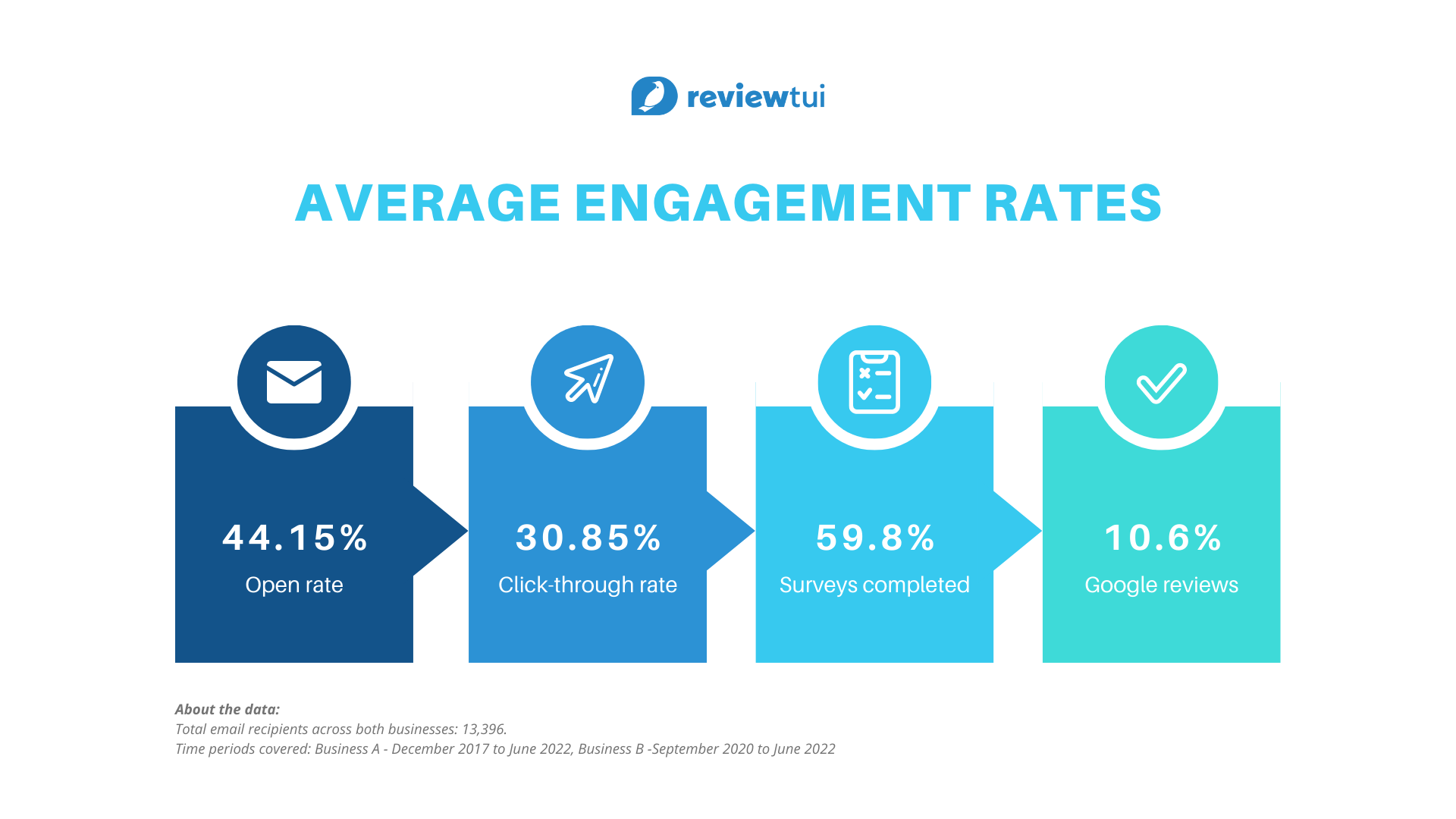 reviewtui

AVERAGE ENGAGEMENT RATES

44.15%
Open rate

30.85%
Click-through rate

59.8%
Surveys completed

10.6%
Google reviews

About the data:
Total email recipients across both businesses: 13,396.
Time periods covered: Business A - December 2017 to June 2022, Business B -September 2020 to June 2022